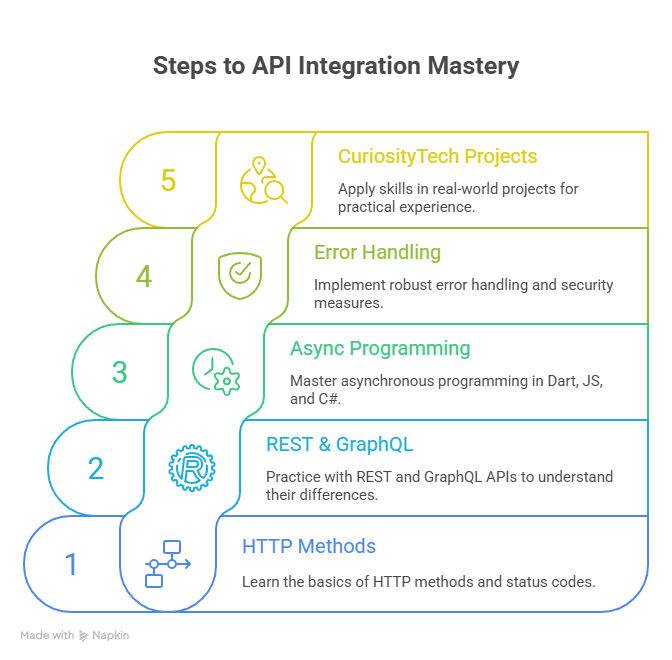 Steps to API Integration Mastery

5

CuriosityTech Projects

Apply skills in real-world projects for practical experience.

4

Error Handling

Implement robust error handling and security measures.

3

Async Programming

Master asynchronous programming in Dart, JS, and C#.

2

REST & GraphQL

Practice with REST and GraphQL APIs to understand their differences.

1

HTTP Methods

Learn the basics of HTTP methods and status codes.

Made with Napkin